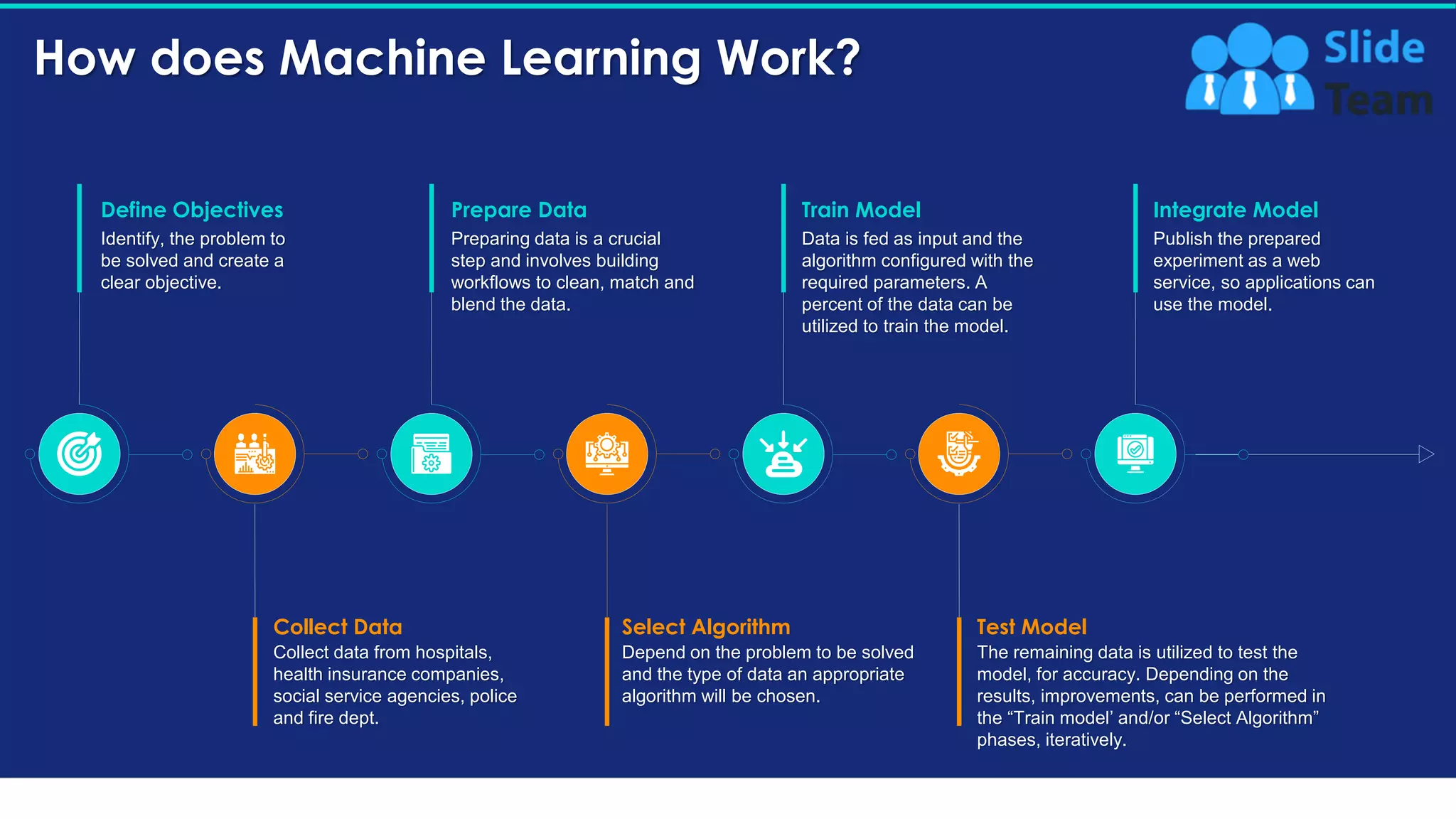 How does Machine Learning Work?

Slide Team

Define Objectives
Identify, the problem to be solved and create a clear objective.

Prepare Data
Preparing data is a crucial step and involves building workflows to clean, match and blend the data.

Train Model
Data is fed as input and the algorithm configured with the required parameters. A percent of the data can be utilized to train the model.

Integrate Model
Publish the prepared experiment as a web service, so applications can use the model.

Collect Data
Collect data from hospitals, health insurance companies, social service agencies, police and fire dept.

Select Algorithm
Depend on the problem to be solved and the type of data an appropriate algorithm will be chosen.

Test Model
The remaining data is utilized to test the model, for accuracy. Depending on the results, improvements, can be performed in the “Train model’ and/or “Select Algorithm” phases, iteratively.